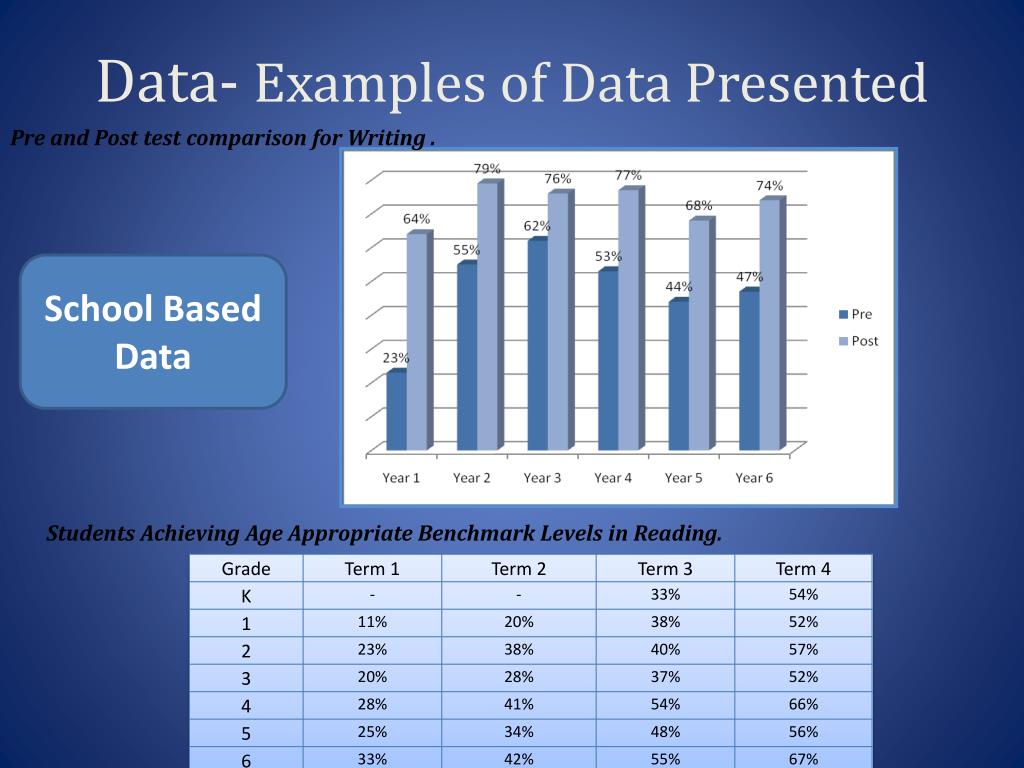 Data- Examples of Data Presented

Pre and Post test comparison for Writing .

School Based Data

23%
64%
55%
79%
62%
76%
53%
77%
44%
68%
47%
74%

Year 1 Year 2 Year 3 Year 4 Year 5 Year 6

Pre
Post

Students Achieving Age Appropriate Benchmark Levels in Reading.

| Grade | Term 1 | Term 2 | Term 3 | Term 4 |
|---|---|---|---|---|
| K | - | - | 33% | 54% |
| 1 | 11% | 20% | 38% | 52% |
| 2 | 23% | 38% | 40% | 57% |
| 3 | 20% | 28% | 37% | 52% |
| 4 | 28% | 41% | 54% | 66% |
| 5 | 25% | 34% | 48% | 56% |
| 6 | 33% | 42% | 55% | 67% |